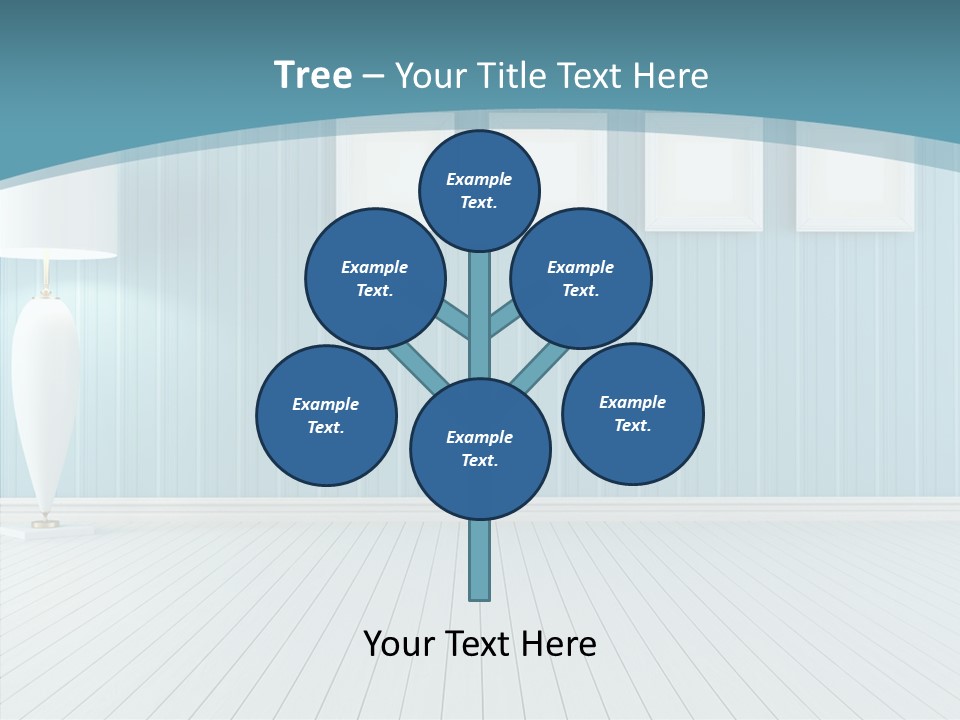 Tree – Your Title Text Here

Example Text.

Example Text.

Example Text.

Example Text.

Example Text.

Example Text.

Your Text Here